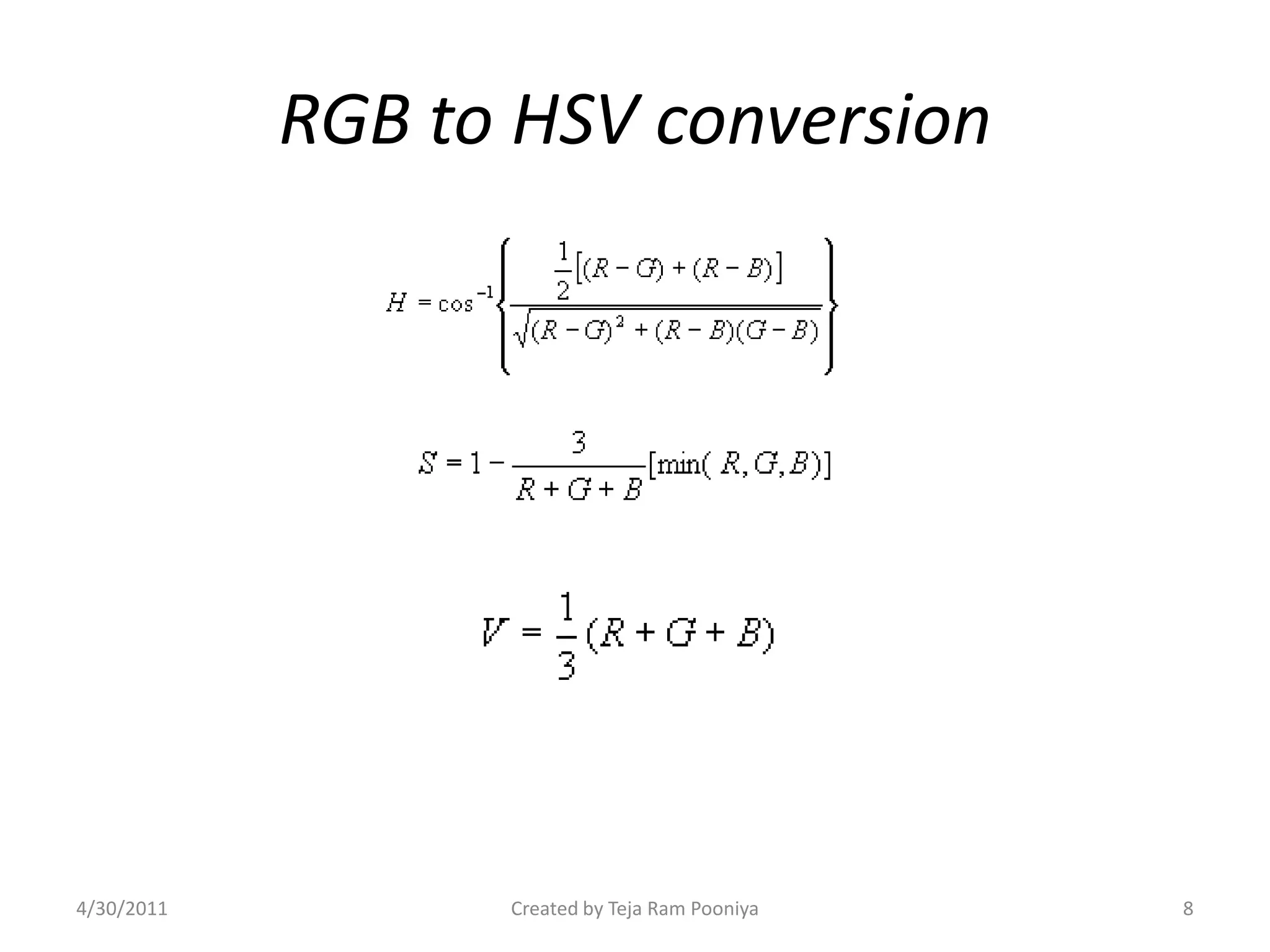 RGB to HSV conversion

$H = \cos^{-1}\left\{\frac{\frac{1}{2}[(R-G)+(R-B)]}{\sqrt{(R-G)^2+(R-B)(G-B)}}\right\}$

$S = 1 - \frac{3}{R+G+B}[\min(R,G,B)]$

$V = \frac{1}{3}(R+G+B)$

4/30/2011

Created by Teja Ram Pooniya

8